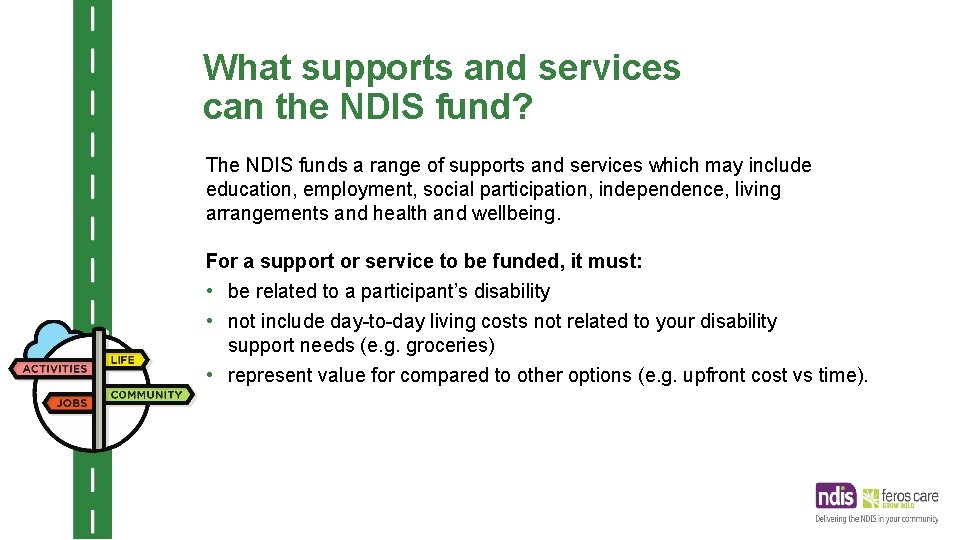 What supports and services can the NDIS fund?

The NDIS funds a range of supports and services which may include education, employment, social participation, independence, living arrangements and health and wellbeing.

For a support or service to be funded, it must:
• be related to a participant's disability
• not include day-to-day living costs not related to your disability support needs (e.g. groceries)
• represent value for compared to other options (e.g. upfront cost vs time).

ACTIVITIES
LIFE
COMMUNITY
JOBS

ndis
feros care
GROW BOLD
Delivering the NDIS in your community